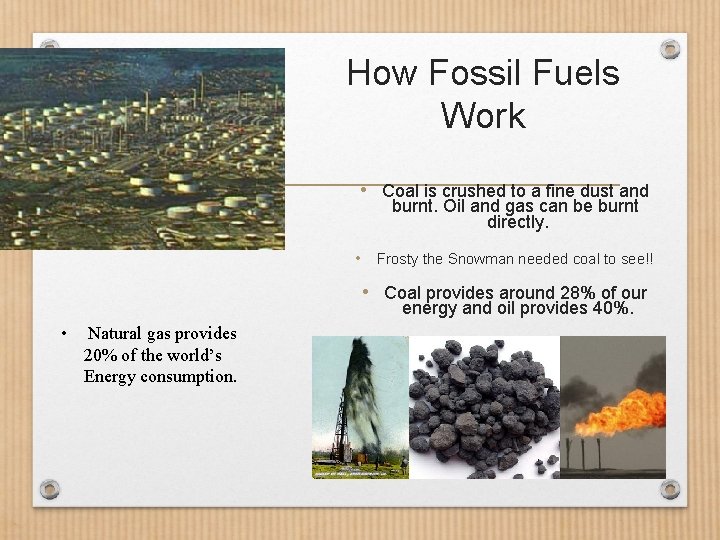 How Fossil Fuels Work

• Coal is crushed to a fine dust and burnt. Oil and gas can be burnt directly.

• Frosty the Snowman needed coal to see!!

• Coal provides around 28% of our energy and oil provides 40%.

• Natural gas provides 20% of the world's Energy consumption.